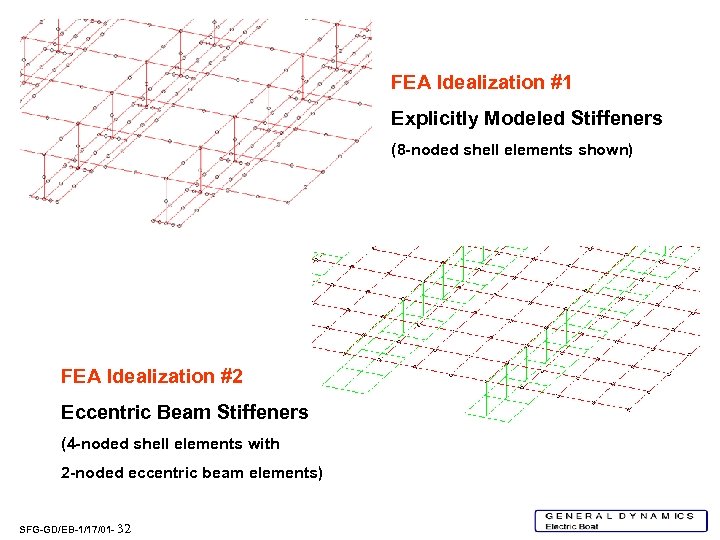 FEA Idealization #1

Explicitly Modeled Stiffeners

(8-noded shell elements shown)

FEA Idealization #2

Eccentric Beam Stiffeners

(4-noded shell elements with 2-noded eccentric beam elements)

SFG-GD/EB-1/17/01- 32

GENERAL DYNAMICS
Electric Boat